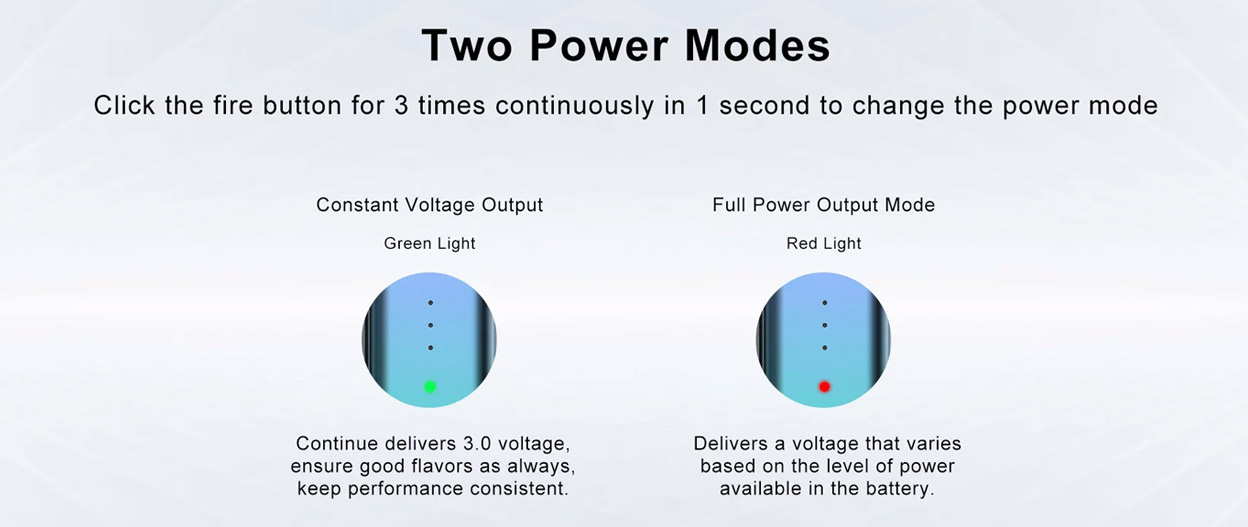 Two Power Modes

Click the fire button for 3 times continuously in 1 second to change the power mode

Constant Voltage Output

Green Light

Continue delivers 3.0 voltage, ensure good flavors as always, keep performance consistent.

Full Power Output Mode

Red Light

Delivers a voltage that varies based on the level of power available in the battery.